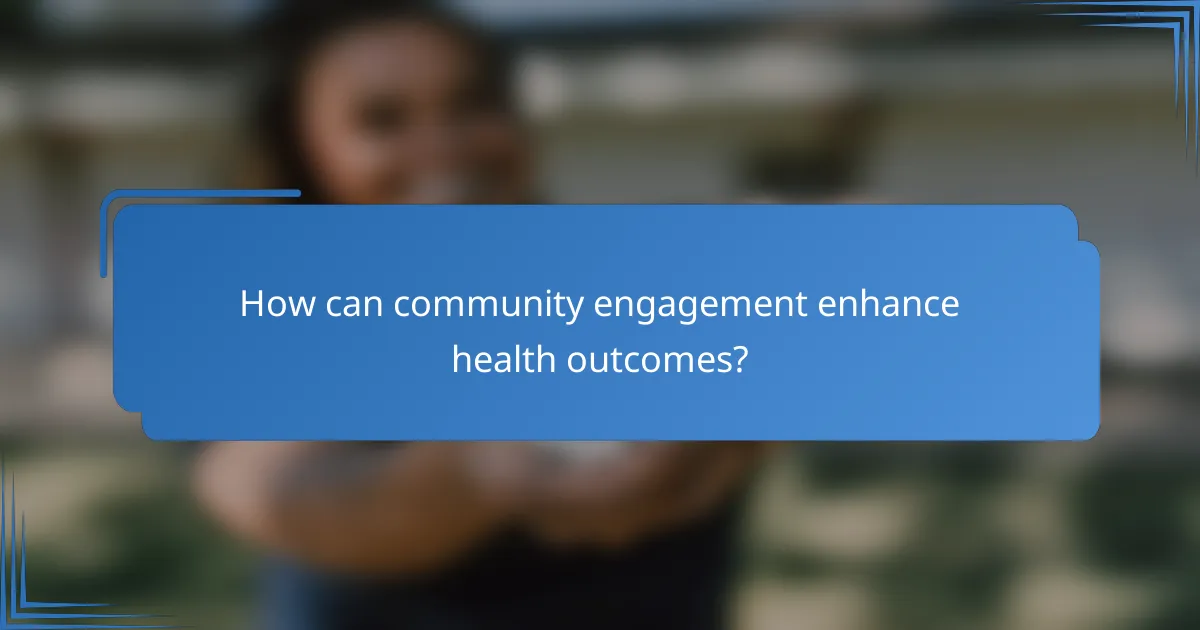 How can community engagement enhance health outcomes?